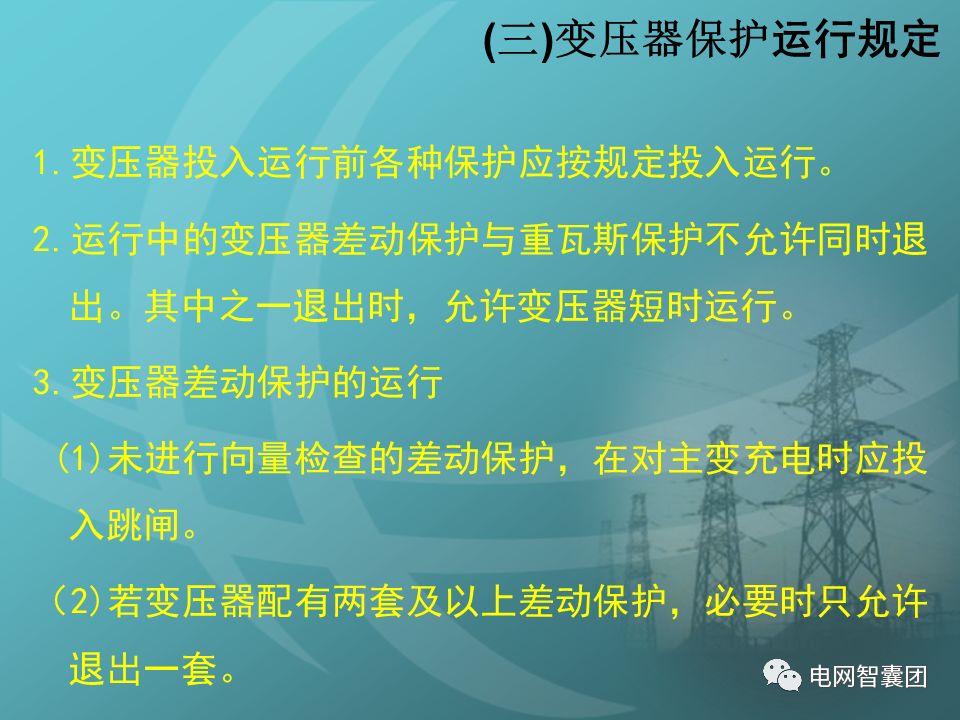 (三)变压器保护运行规定

1. 变压器投入运行前各种保护应按规定投入运行。

2. 运行中的变压器差动保护与重瓦斯保护不允许同时退出。其中之一退出时，允许变压器短时运行。

3. 变压器差动保护的运行

(1)未进行向量检查的差动保护，在对主变充电时应投入跳闸。

(2)若变压器配有两套及以上差动保护，必要时只允许退出一套。

电网智囊团